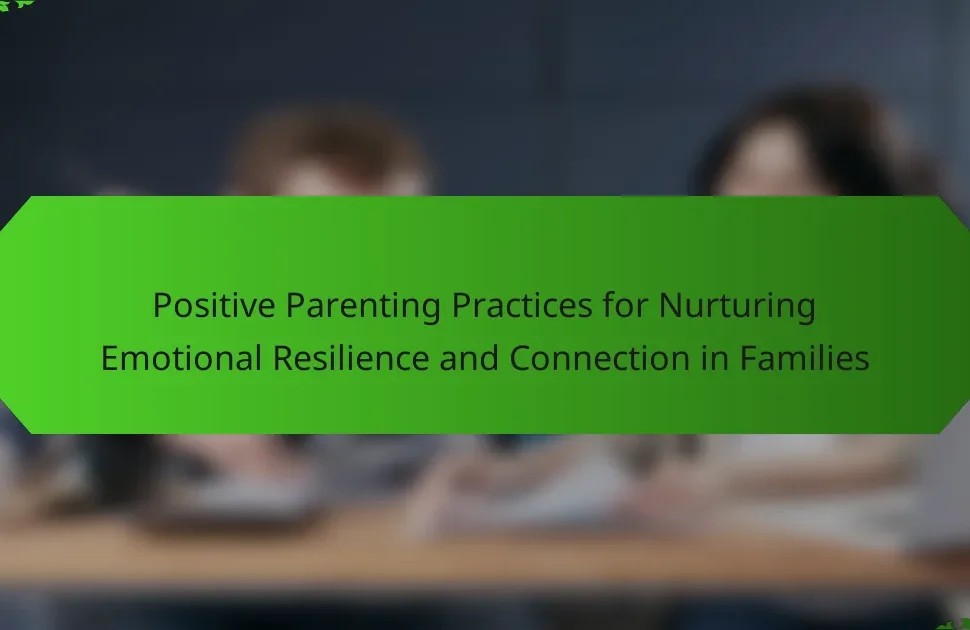 Positive Parenting Practices for Nurturing Emotional Resilience and Connection in Families